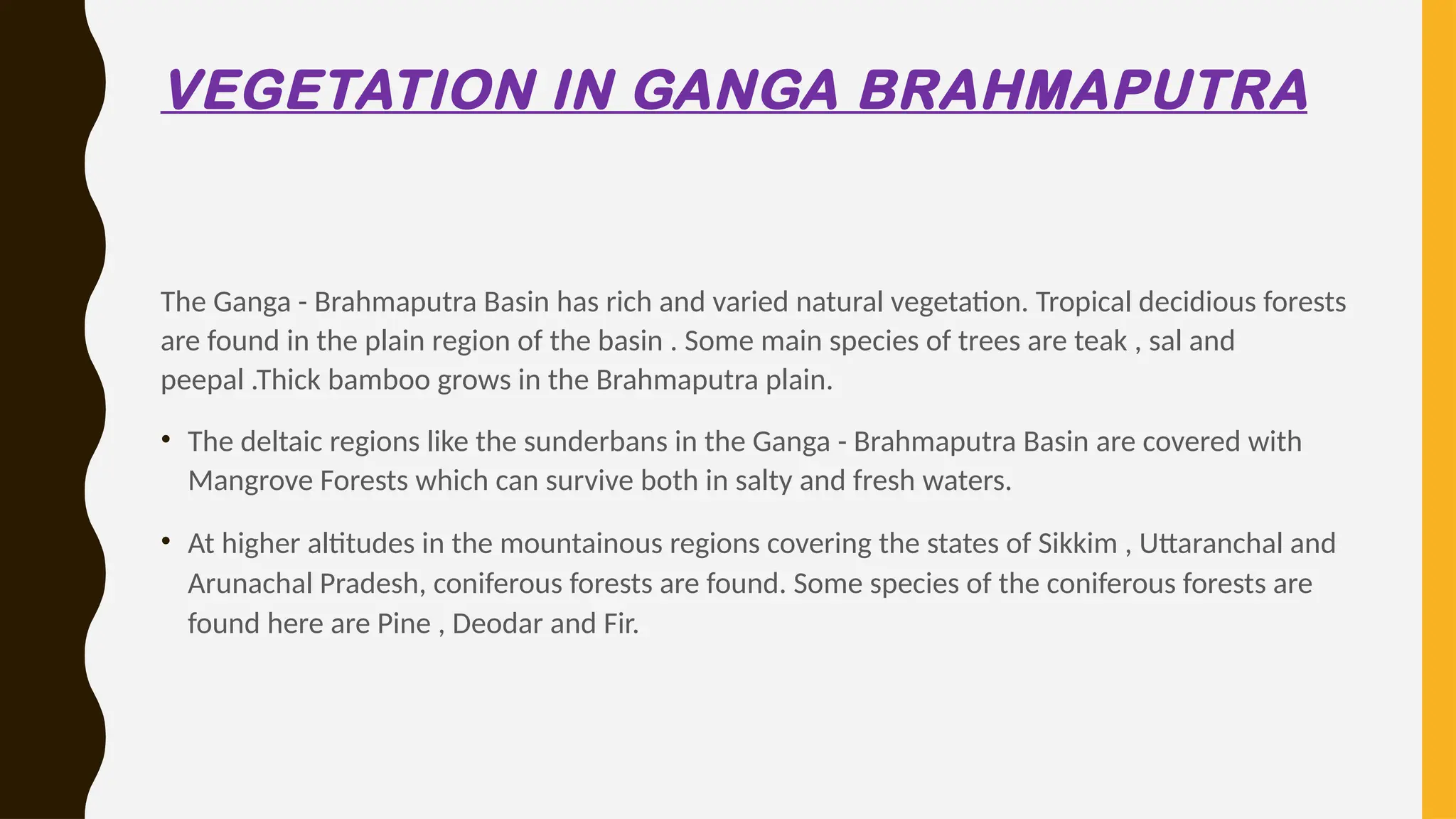 VEGETATION IN GANGA BRAHMAPUTRA

The Ganga - Brahmaputra Basin has rich and varied natural vegetation. Tropical decidious forests are found in the plain region of the basin . Some main species of trees are teak , sal and peepal .Thick bamboo grows in the Brahmaputra plain.

• The deltaic regions like the sunderbans in the Ganga - Brahmaputra Basin are covered with Mangrove Forests which can survive both in salty and fresh waters.

• At higher altitudes in the mountainous regions covering the states of Sikkim , Uttaranchal and Arunachal Pradesh, coniferous forests are found. Some species of the coniferous forests are found here are Pine , Deodar and Fir.